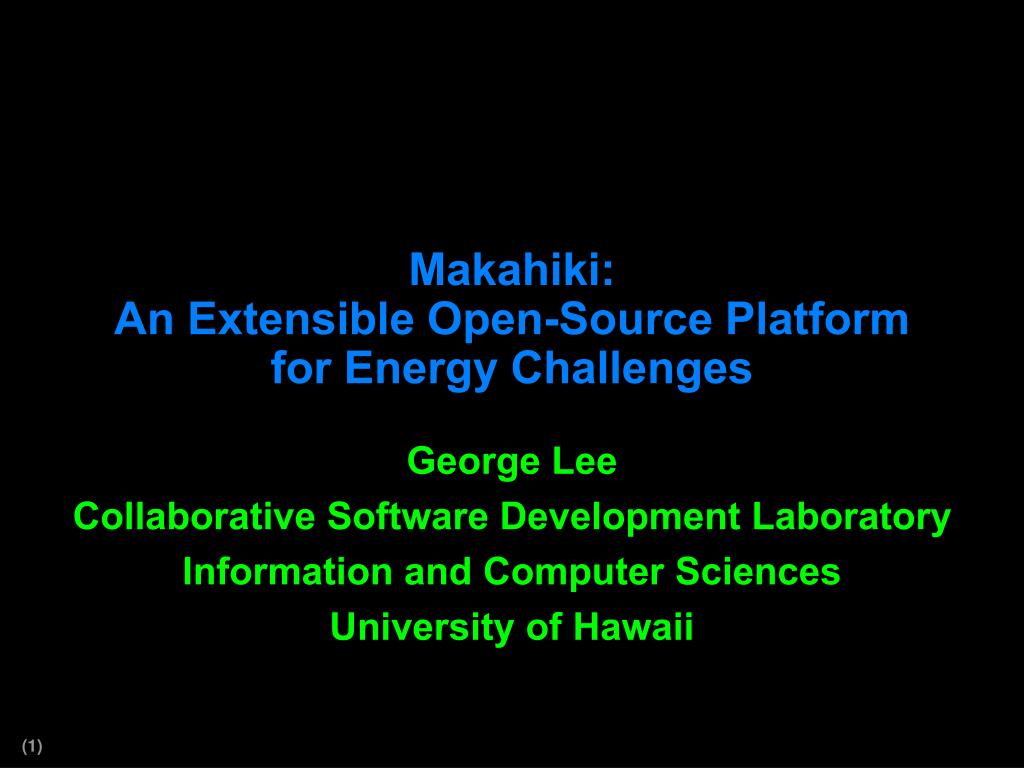 Makahiki:
An Extensible Open-Source Platform for Energy Challenges

George Lee

Collaborative Software Development Laboratory

Information and Computer Sciences

University of Hawaii

(1)